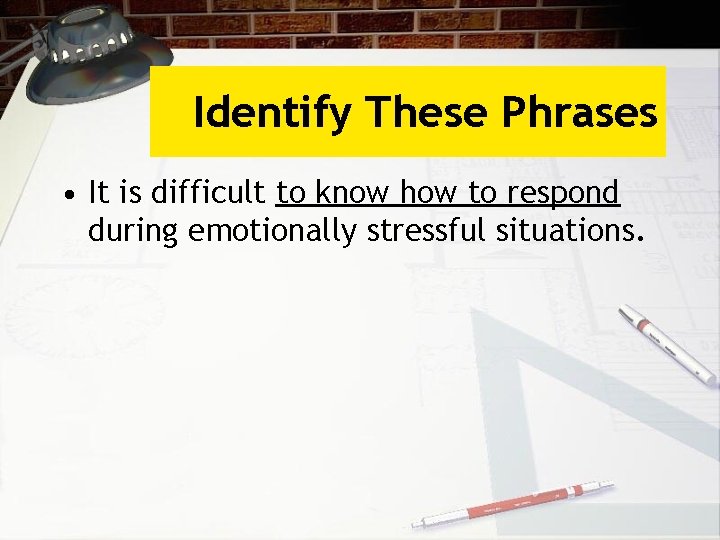 Identify These Phrases

• It is difficult to know how to respond during emotionally stressful situations.